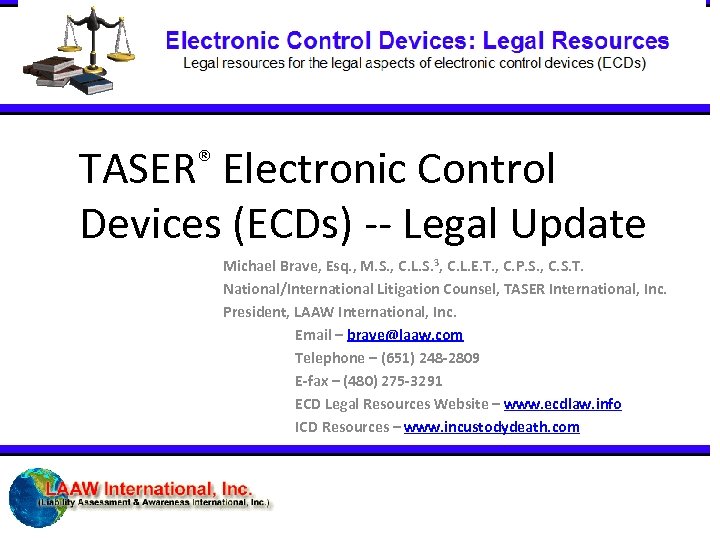 Electronic Control Devices: Legal Resources

Legal resources for the legal aspects of electronic control devices (ECDs)

TASER® Electronic Control Devices (ECDs) -- Legal Update

Michael Brave, Esq., M.S., C.L.S.$^3$, C.L.E.T., C.P.S., C.S.T.

National/International Litigation Counsel, TASER International, Inc.

President, LAAW International, Inc.

Email – brave@laaw.com

Telephone – (651) 248-2809

E-fax – (480) 275-3291

ECD Legal Resources Website – www.ecdlaw.info

ICD Resources – www.incustodydeath.com

LAAW International, Inc.

(Liability Assessment & Awareness International, Inc.)